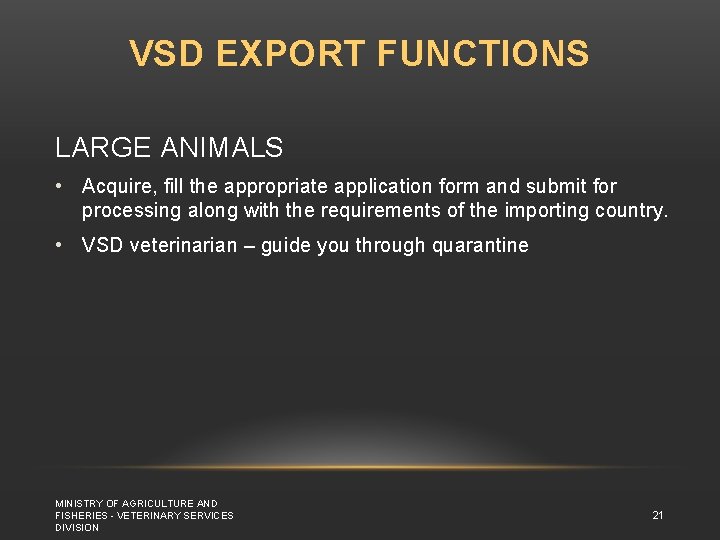 VSD EXPORT FUNCTIONS

LARGE ANIMALS

• Acquire, fill the appropriate application form and submit for processing along with the requirements of the importing country.

• VSD veterinarian – guide you through quarantine

MINISTRY OF AGRICULTURE AND FISHERIES - VETERINARY SERVICES DIVISION

21